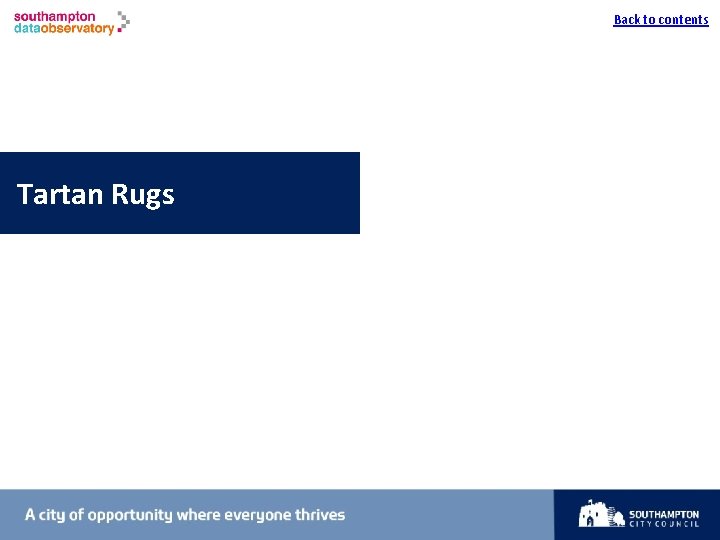 southampton
dataobservatory

Back to contents

Tartan Rugs

A city of opportunity where everyone thrives

SOUTHAMPTON
CITY COUNCIL